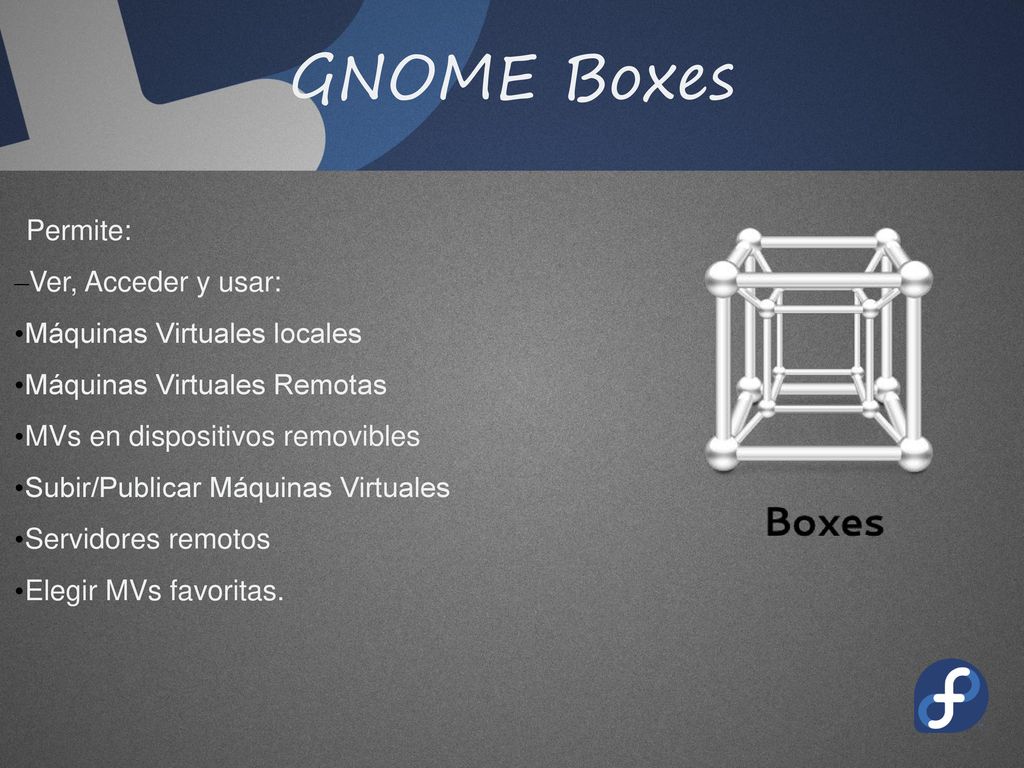 GNOME Boxes

Permite:

–Ver, Acceder y usar:

•Máquinas Virtuales locales

•Máquinas Virtuales Remotas

•MVs en dispositivos removibles

•Subir/Publicar Máquinas Virtuales

•Servidores remotos

•Elegir MVs favoritas.

Boxes